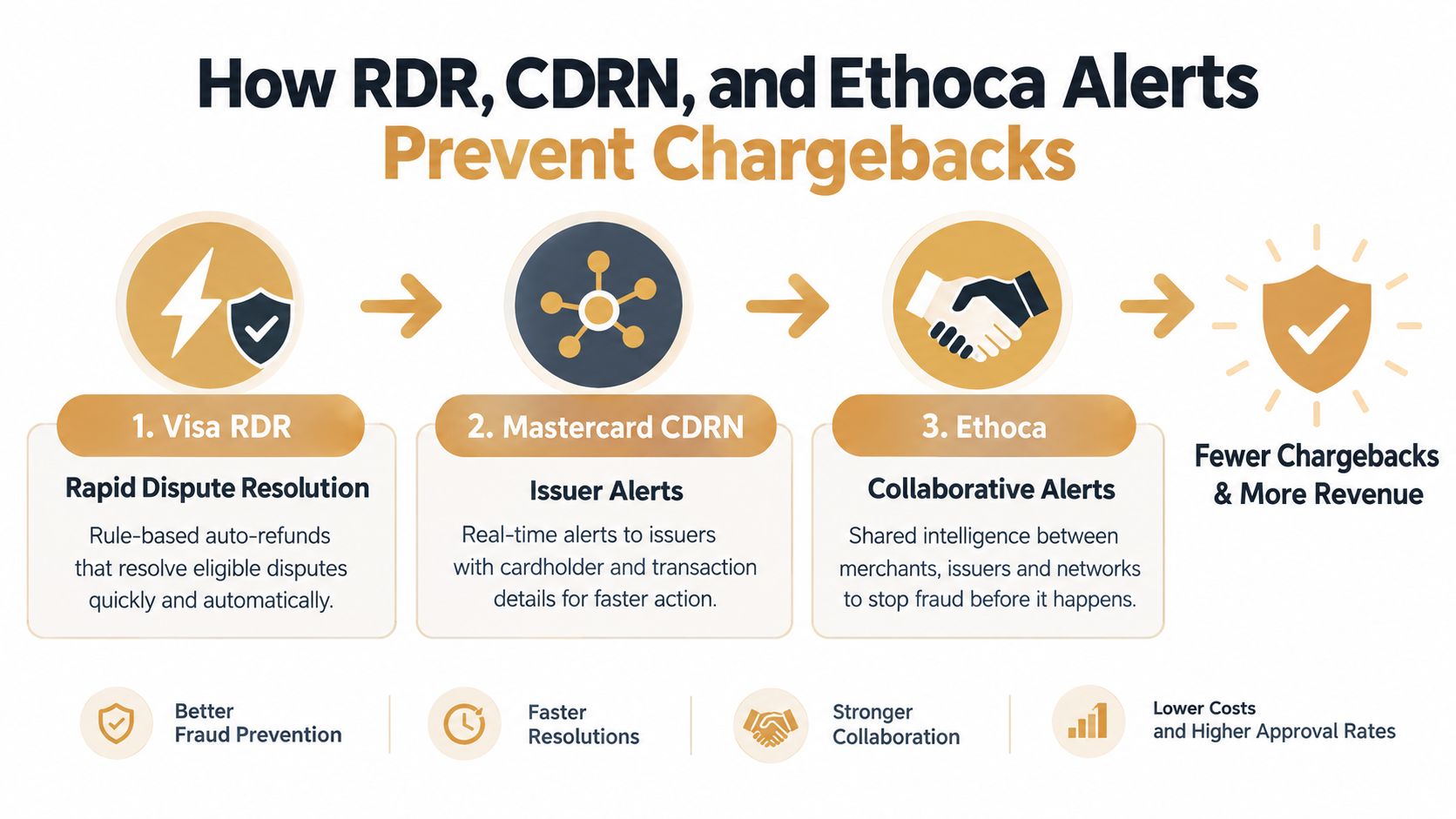 How RDR, CDRN, and Ethoca Alerts
Prevent Chargebacks

1. Visa RDR
Rapid Dispute Resolution
Rule-based auto-refunds that resolve eligible disputes quickly and automatically.

2. Mastercard CDRN
Issuer Alerts
Real-time alerts to issuers with cardholder and transaction details for faster action.

3. Ethoca
Collaborative Alerts
Shared intelligence between merchants, issuers and networks to stop fraud before it happens.

Fewer Chargebacks & More Revenue

Better Fraud Prevention

Faster Resolutions

Stronger Collaboration

Lower Costs and Higher Approval Rates